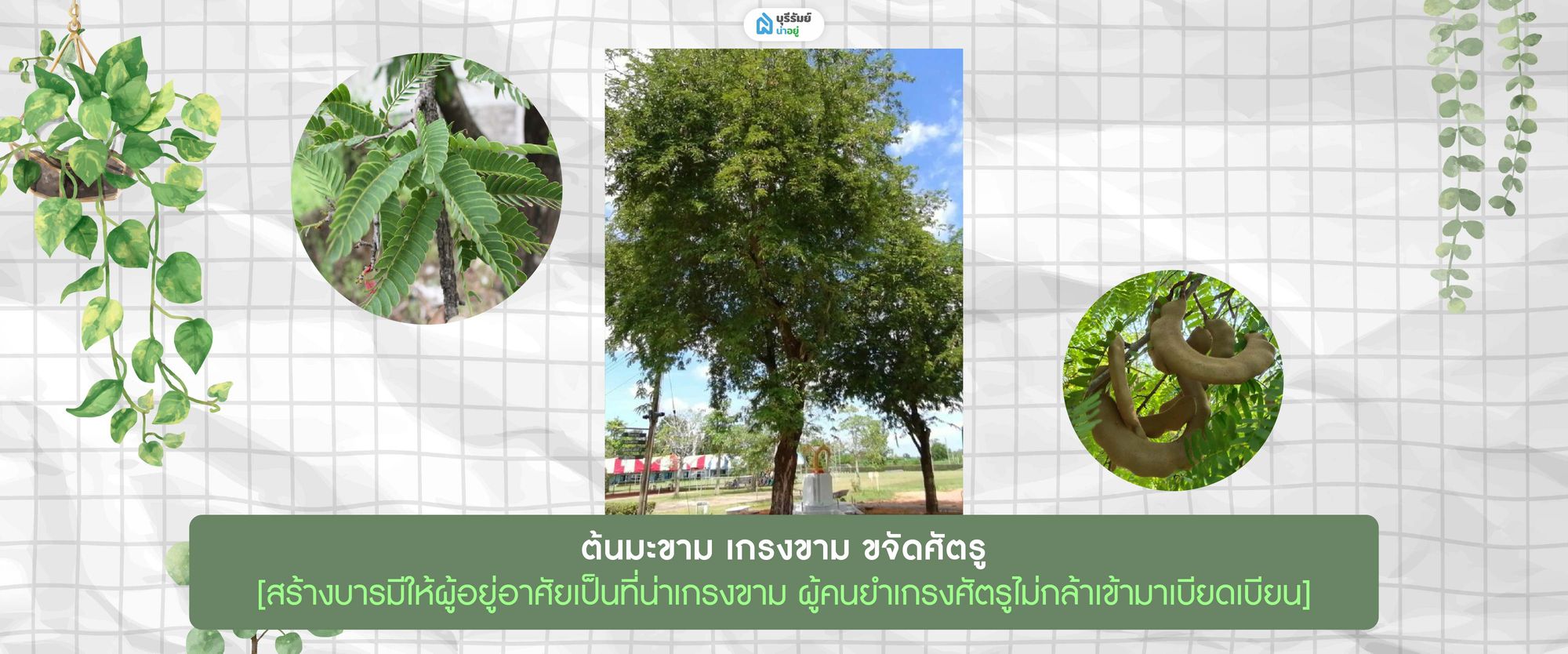 บุรีรัมย์ น่าอยู่

ต้นมะขาม เกรงขาม ขจัดศัตรู
[สร้างบารมีให้ผู้อยู่อาศัยเป็นที่น่าเกรงขาม ผู้คนยำเกรงศัตรูไม่กล้าเข้ามาเบียดเบียน]